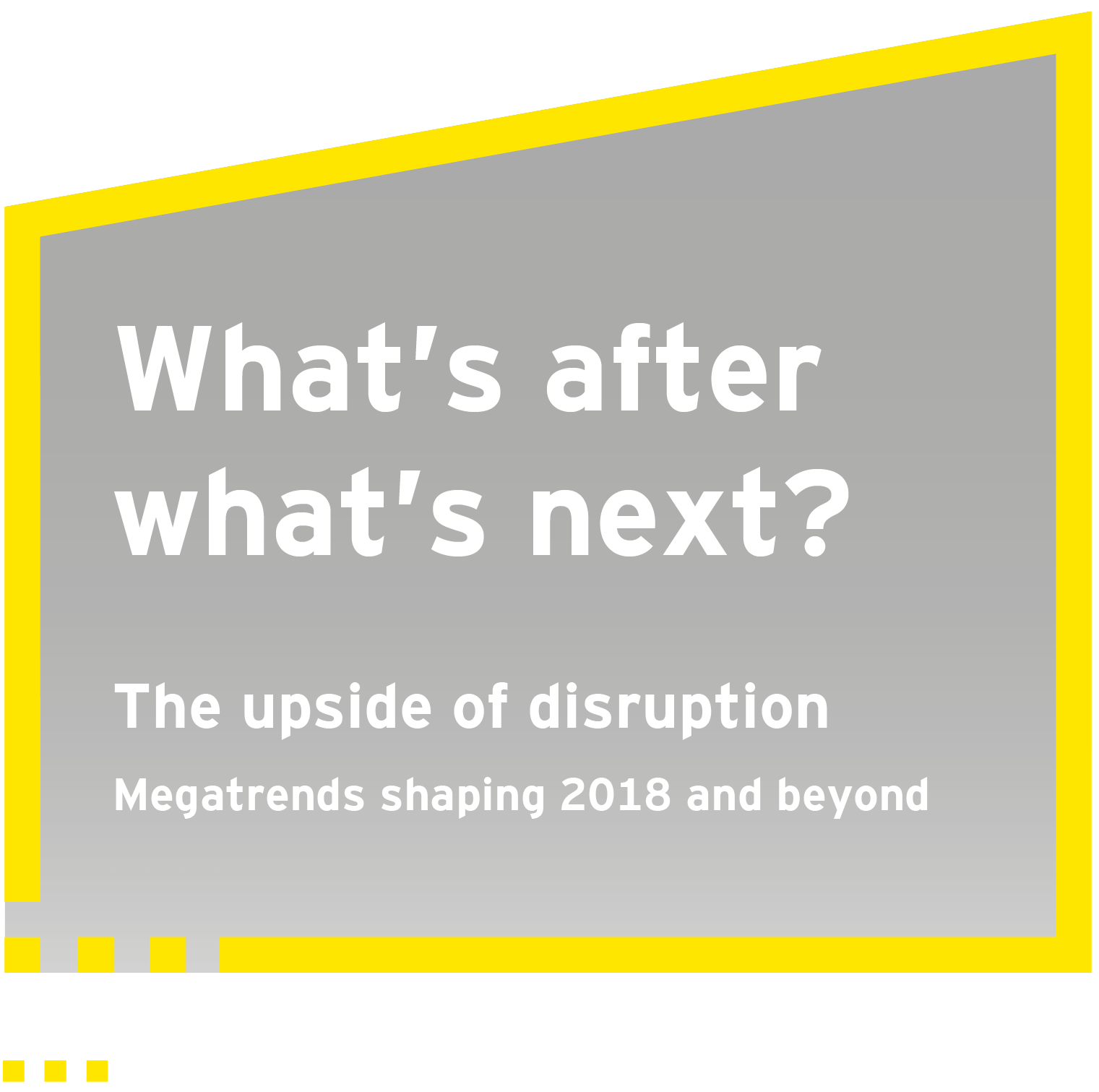 What's after what's next?

The upside of disruption

Megatrends shaping 2018 and beyond